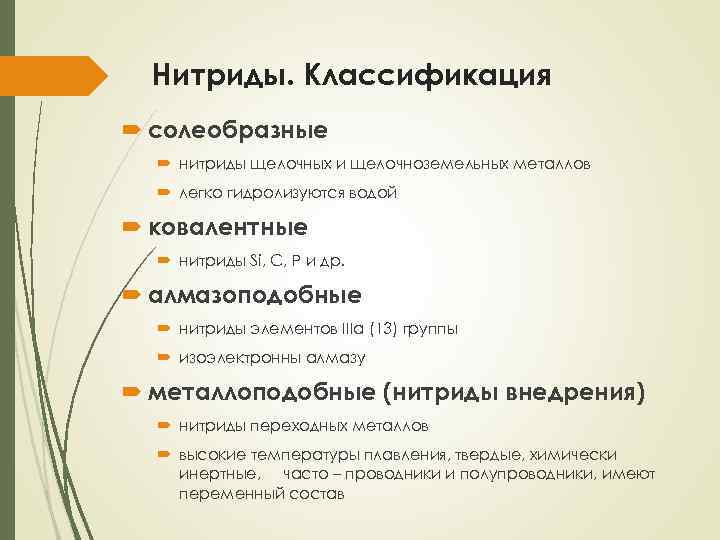 Нитриды. Классификация

солеобразные

нитриды щелочных и щелочноземельных металлов

легко гидролизуются водой

ковалентные

нитриды Si, C, P и др.

алмазоподобные

нитриды элементов IIIa (13) группы

изоэлектронны алмазу

металлоподобные (нитриды внедрения)

нитриды переходных металлов

высокие температуры плавления, твердые, химически инертные, часто – проводники и полупроводники, имеют переменный состав